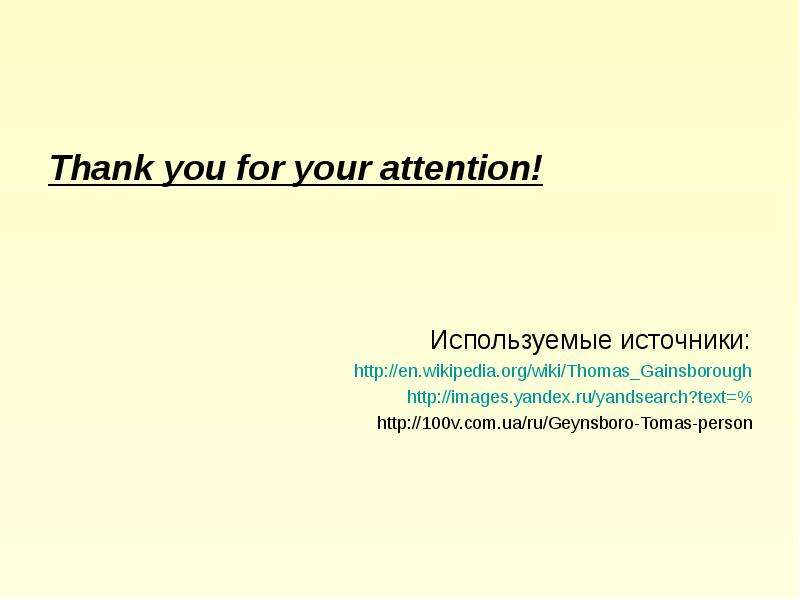 Thank you for your attention!

Используемые источники:

http://en.wikipedia.org/wiki/Thomas_Gainsborough

http://images.yandex.ru/yandsearch?text=%

http://100v.com.ua/ru/Geynsboro-Tomas-person